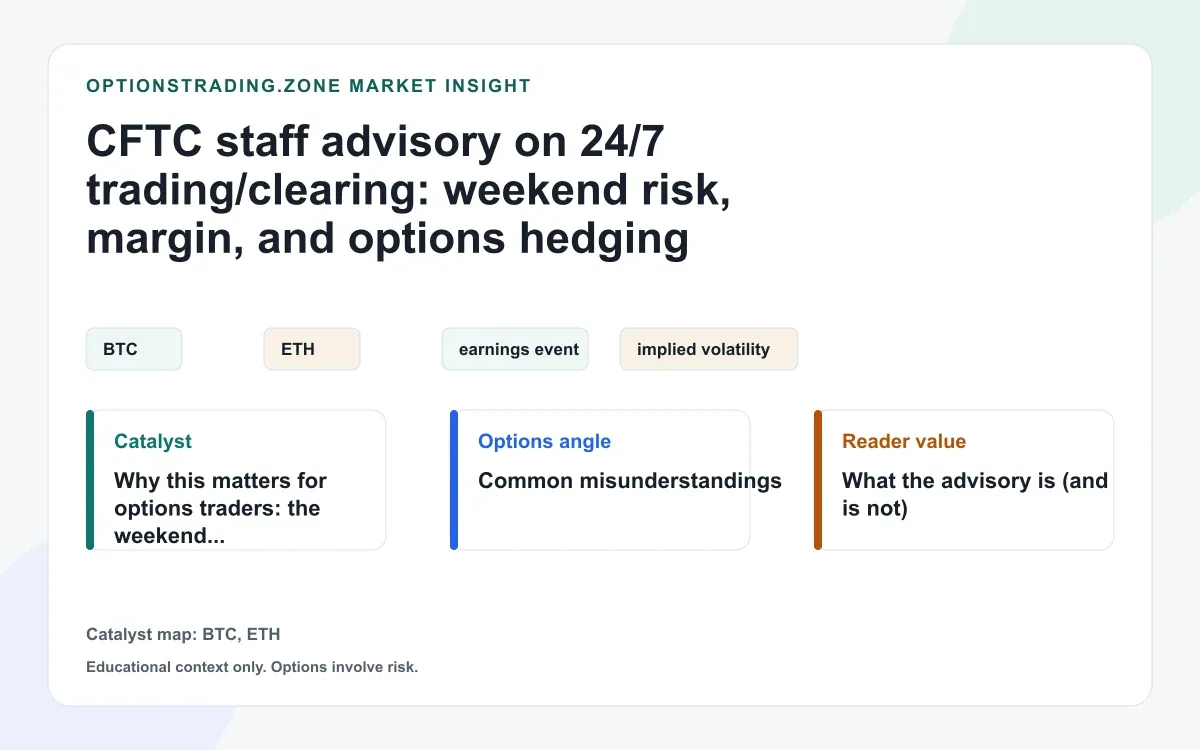 OPTIONSTRADING.ZONE MARKET INSIGHT

CFTC staff advisory on 24/7 trading/clearing: weekend risk, margin, and options hedging

BTC

ETH

earnings event

implied volatility

Catalyst

Why this matters for options traders: the weekend...

Options angle

Common misunderstandings

Reader value

What the advisory is (and is not)

Catalyst map: BTC, ETH

Educational context only. Options involve risk.